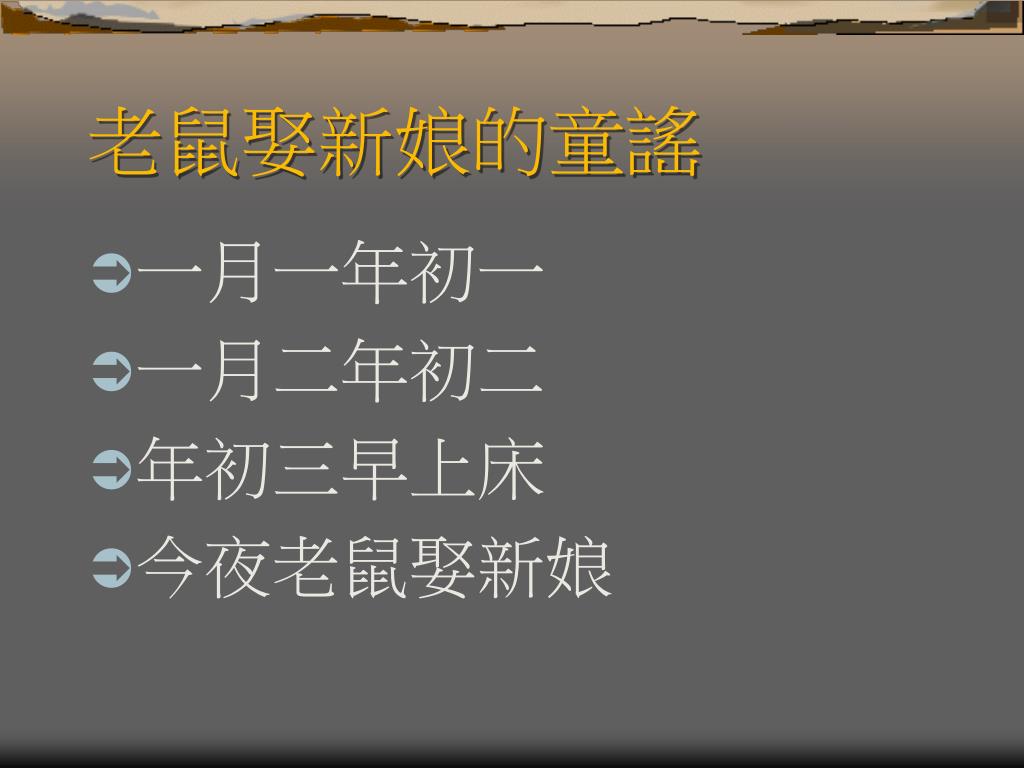 老鼠娶新娘的童謠

一月一年初一
一月二年初二
年初三早上床
今夜老鼠娶新娘